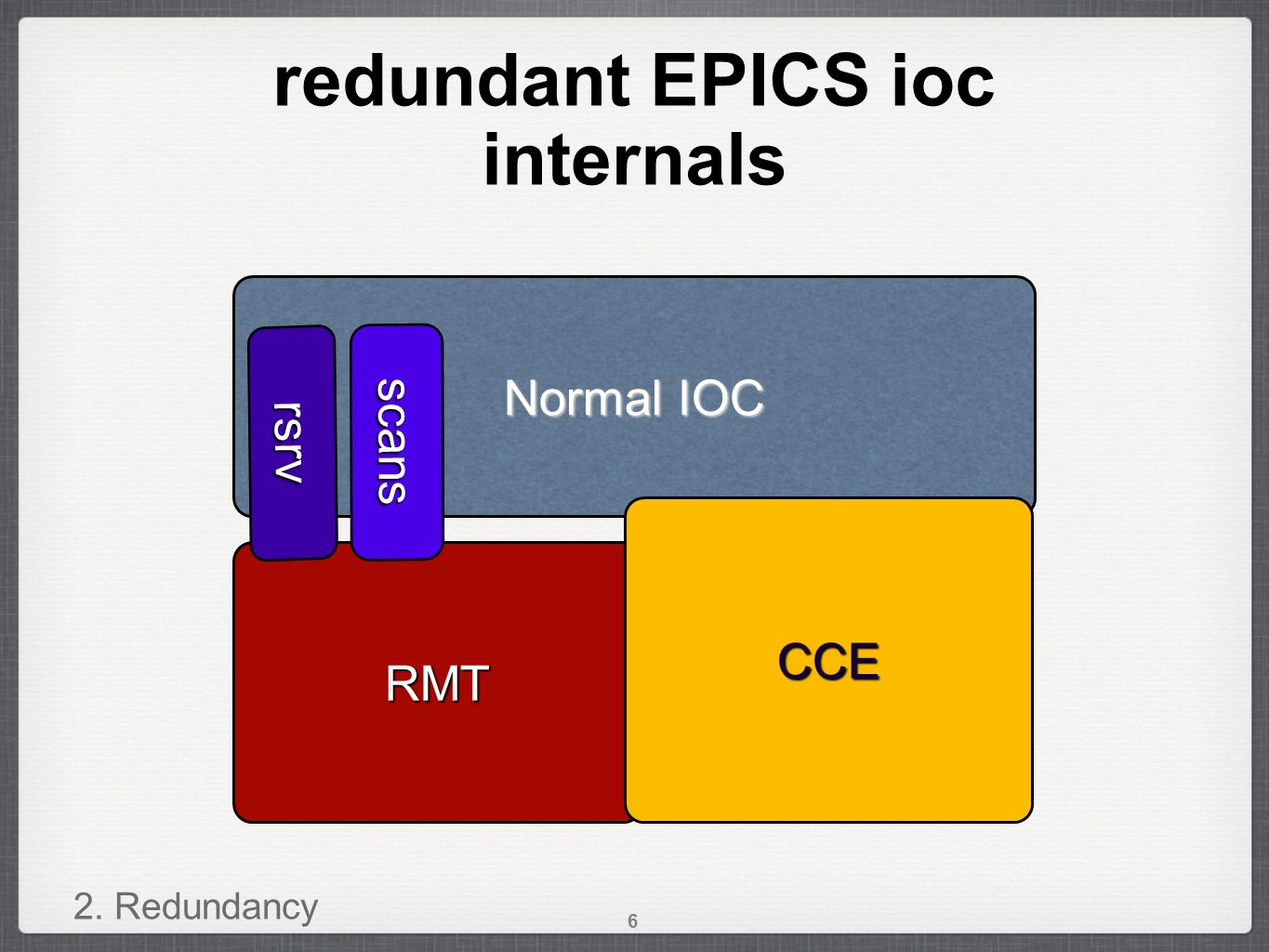 redundant EPICS ioc internals

rsrv

scans

Normal IOC

RMT

CCE

2. Redundancy

6